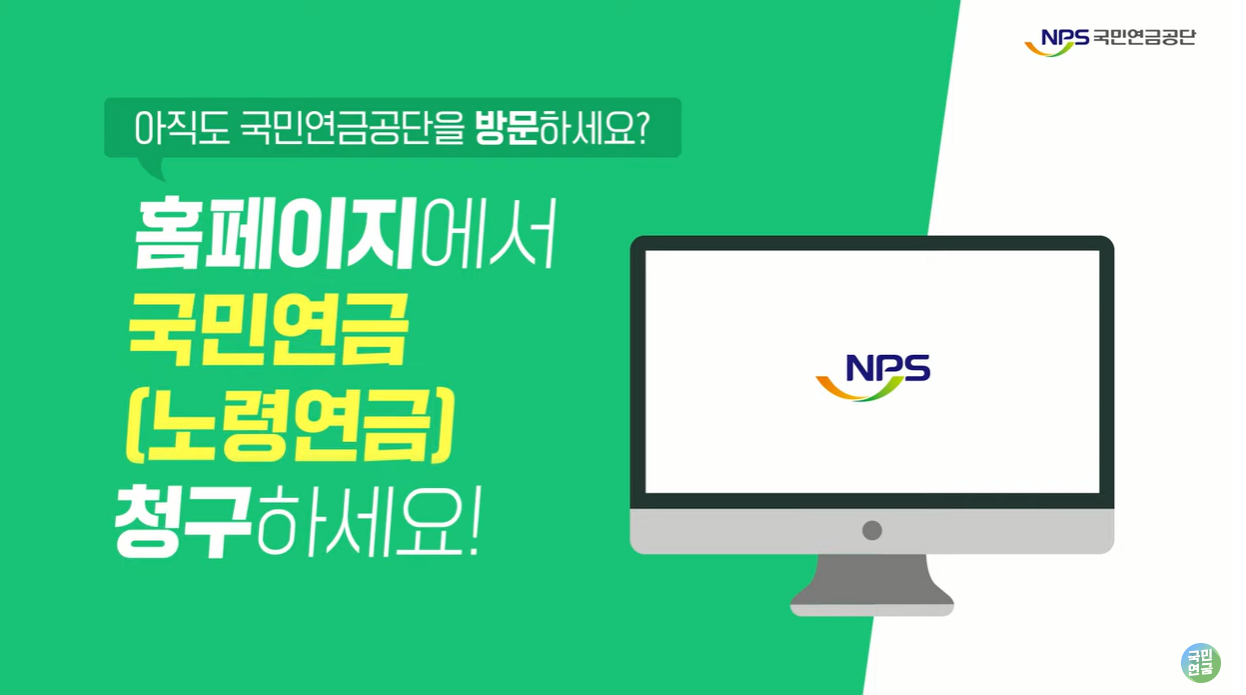 NPS 국민연금공단

아직도 국민연금공단을 방문하세요?

홈페이지에서
국민연금
(노령연금)
청구하세요!

NPS

국민연금